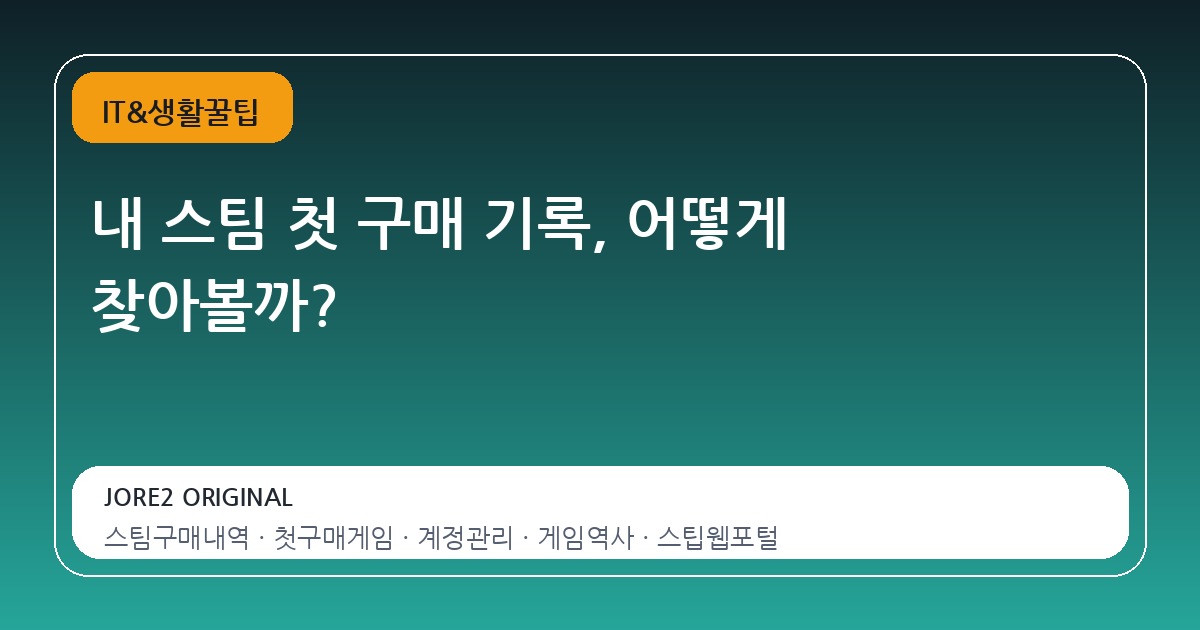 IT&생활꿀팁

내 스팀 첫 구매 기록, 어떻게 찾아볼까?

JORE2 ORIGINAL

스팀구매내역 · 첫구매게임 · 계정관리 · 게임역사 · 스팀웹포털